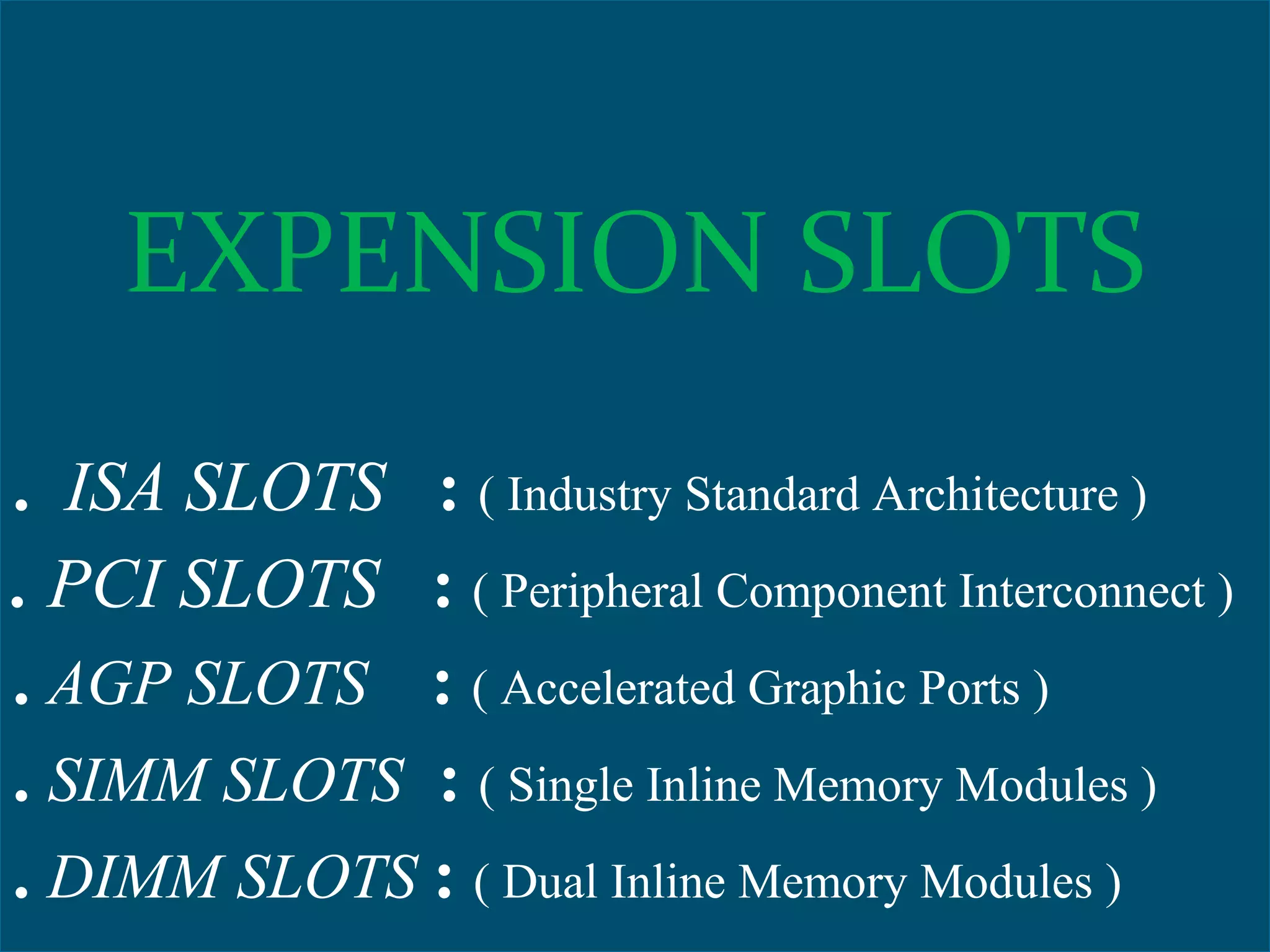 EXPENSION SLOTS

. ISA SLOTS : ( Industry Standard Architecture )
. PCI SLOTS : ( Peripheral Component Interconnect )
. AGP SLOTS : ( Accelerated Graphic Ports )
. SIMM SLOTS : ( Single Inline Memory Modules )
. DIMM SLOTS : ( Dual Inline Memory Modules )